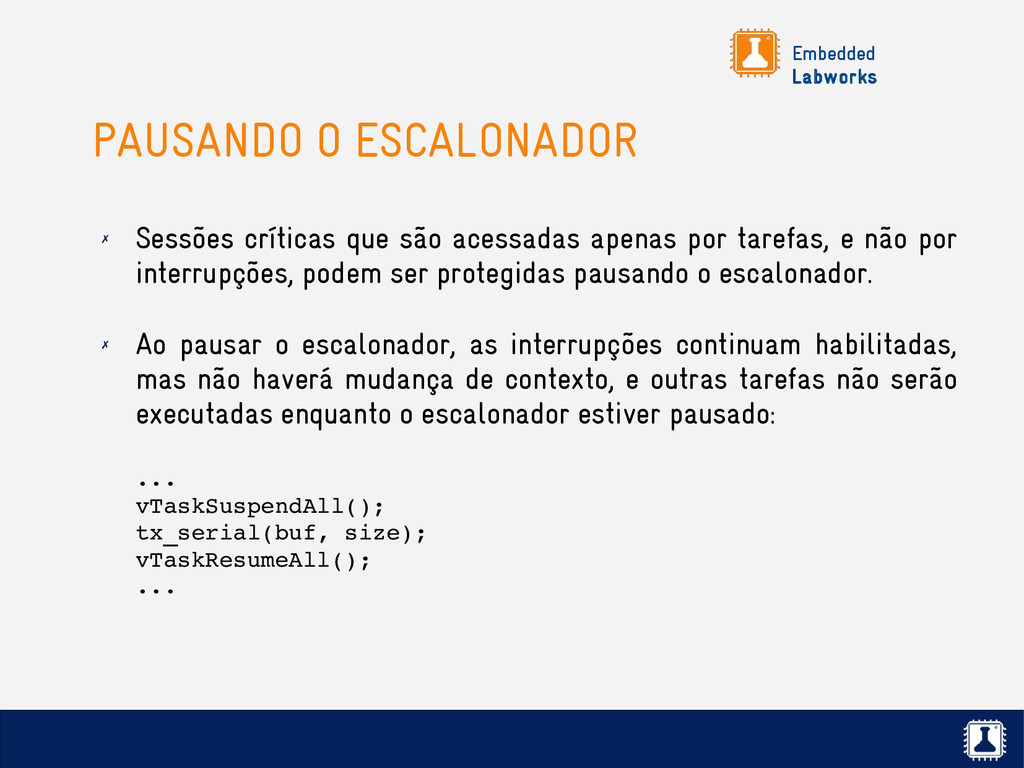 Embedded
Labworks

PAUSANDO O ESCALONADOR

✗ Sessões críticas que são acessadas apenas por tarefas, e não por interrupções, podem ser protegidas pausando o escalonador.

✗ Ao pausar o escalonador, as interrupções continuam habilitadas, mas não haverá mudança de contexto, e outras tarefas não serão executadas enquanto o escalonador estiver pausado:

...
vTaskSuspendAll();
tx_serial(buf, size);
vTaskResumeAll();
...